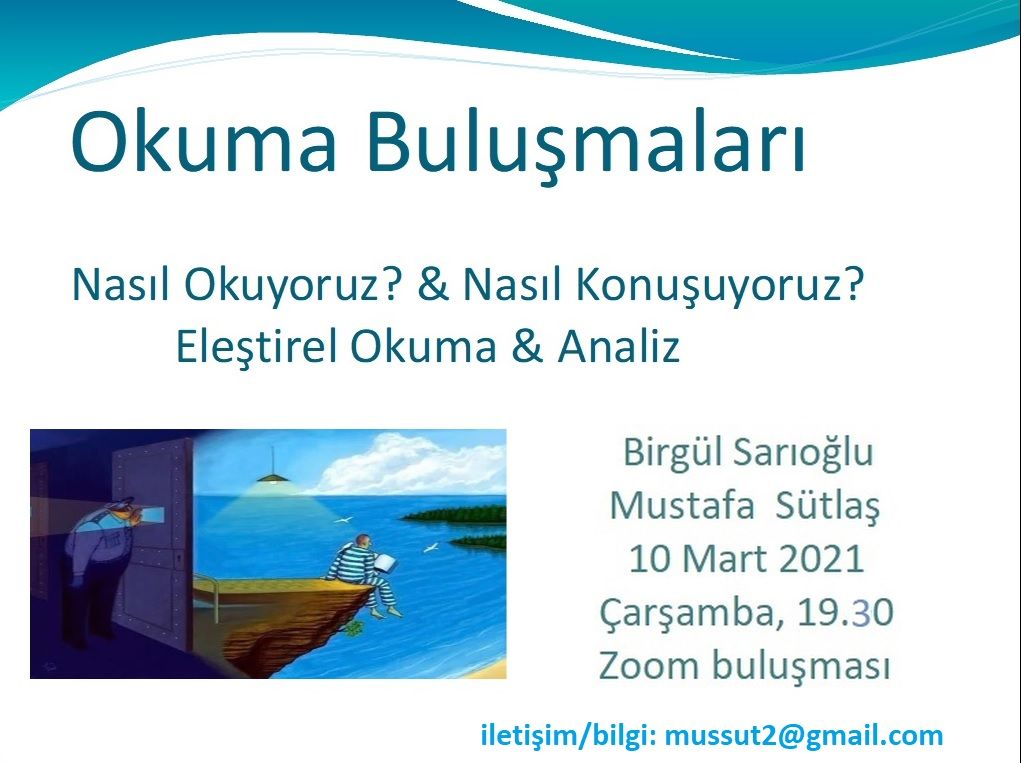 Okuma Buluşmaları

Nasıl Okuyoruz? & Nasıl Konuşuyoruz?
Eleştirel Okuma & Analiz

Birgül Sarıoğlu
Mustafa Sütlaş
10 Mart 2021
Çarşamba, 19.30
Zoom buluşması

iletişim/bilgi: mussut2@gmail.com